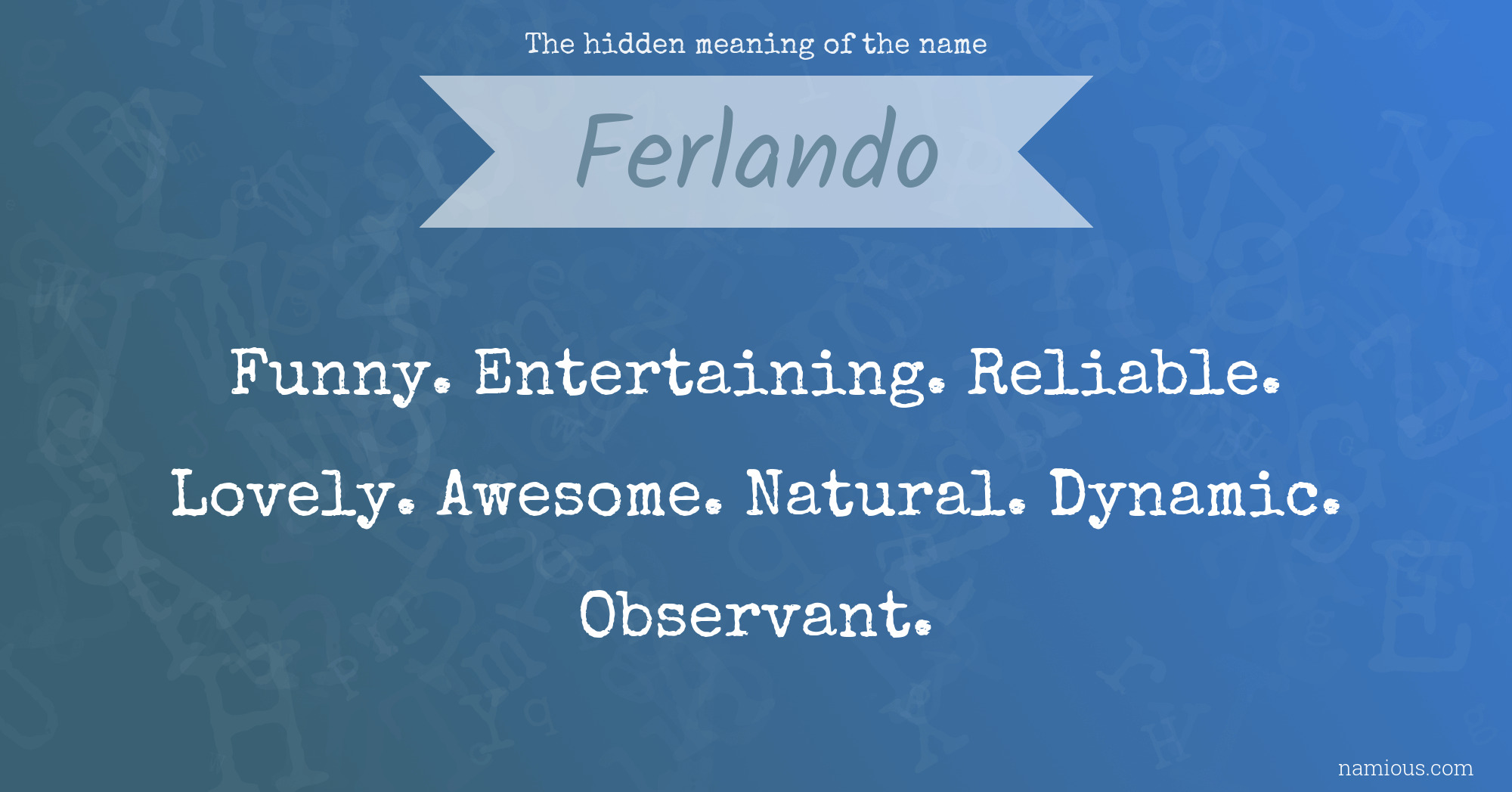 The hidden meaning of the name

Ferlando

Funny. Entertaining. Reliable. Lovely. Awesome. Natural. Dynamic. Observant.

namious.com